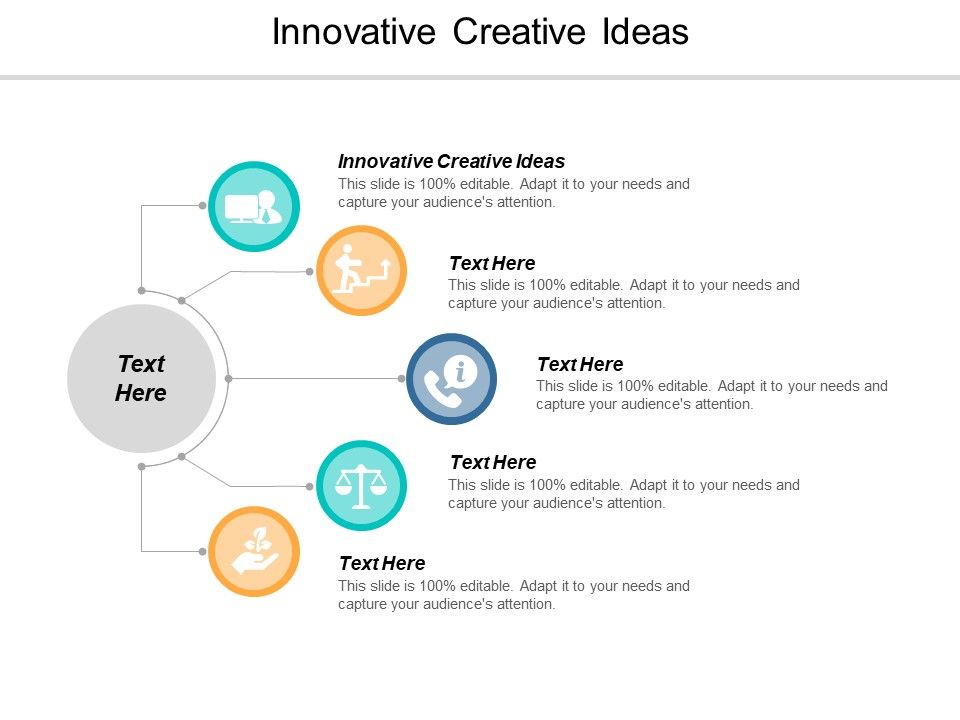 Innovative Creative Ideas

Text Here

Innovative Creative Ideas
This slide is 100% editable. Adapt it to your needs and capture your audience's attention.

Text Here
This slide is 100% editable. Adapt it to your needs and capture your audience's attention.

Text Here
This slide is 100% editable. Adapt it to your needs and capture your audience's attention.

Text Here
This slide is 100% editable. Adapt it to your needs and capture your audience's attention.

Text Here
This slide is 100% editable. Adapt it to your needs and capture your audience's attention.